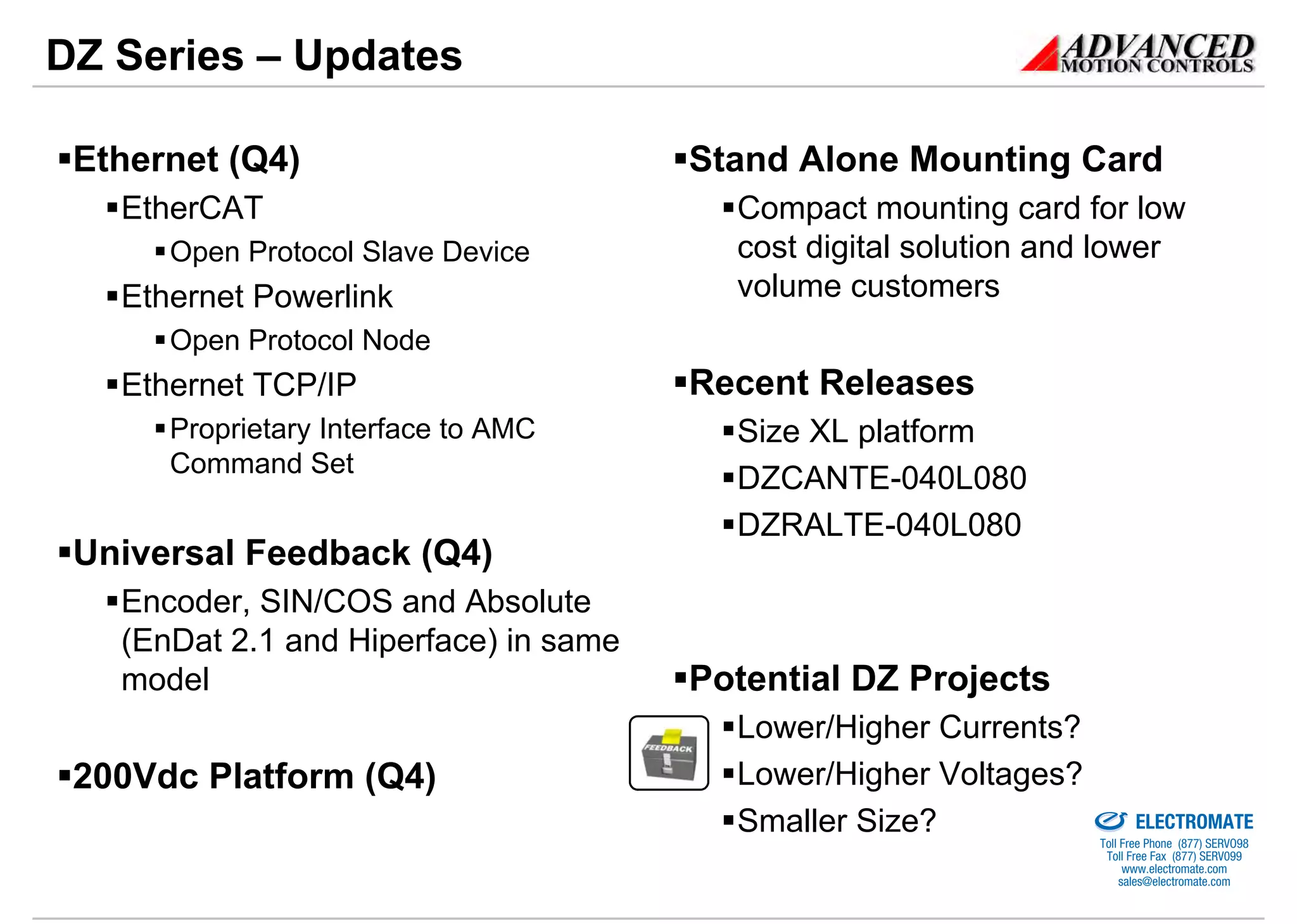 DZ Series – Updates

ADVANCED MOTION CONTROLS

▪Ethernet (Q4)

▪EtherCAT

▪Open Protocol Slave Device

▪Ethernet Powerlink

▪Open Protocol Node

▪Ethernet TCP/IP

▪Proprietary Interface to AMC Command Set

▪Universal Feedback (Q4)

▪Encoder, SIN/COS and Absolute (EnDat 2.1 and Hiperface) in same model

▪200Vdc Platform (Q4)

▪Stand Alone Mounting Card

▪Compact mounting card for low cost digital solution and lower volume customers

▪Recent Releases

▪Size XL platform

▪DZCANTE-040L080

▪DZRALTE-040L080

▪Potential DZ Projects

FEEDBACK

▪Lower/Higher Currents?

▪Lower/Higher Voltages?

▪Smaller Size?

ELECTROMATE
Toll Free Phone (877) SERVO98
Toll Free Fax (877) SERVO99
www.electromate.com
sales@electromate.com